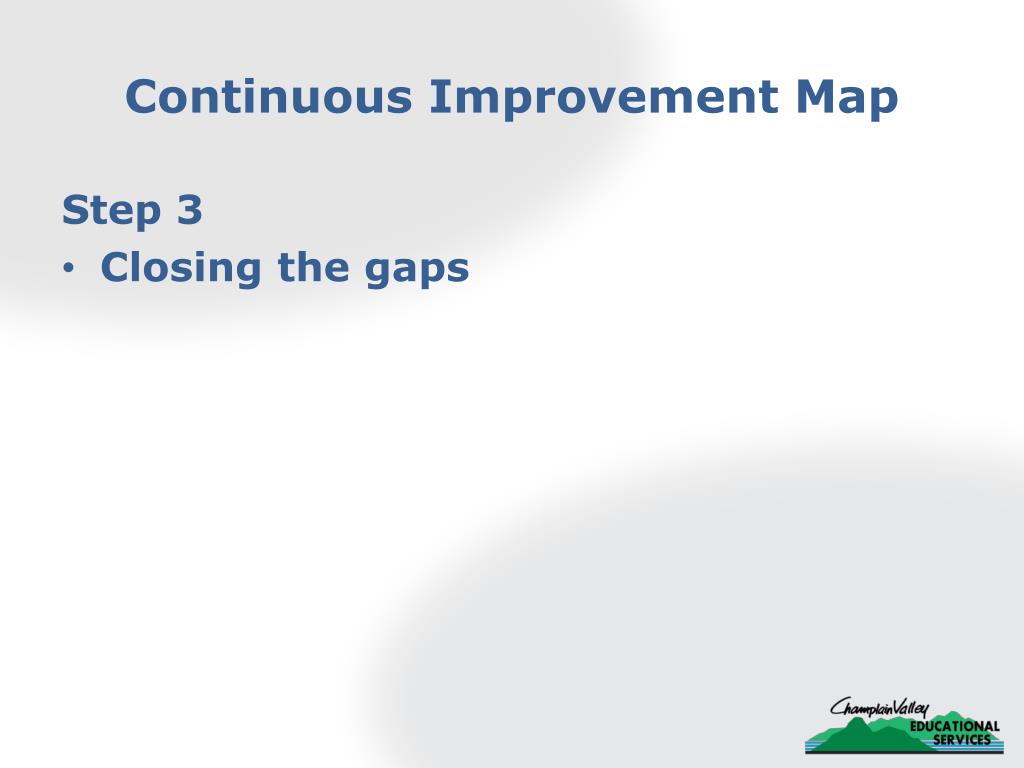 Continuous Improvement Map

Step 3

• Closing the gaps

Champlain Valley
EDUCATIONAL
SERVICES